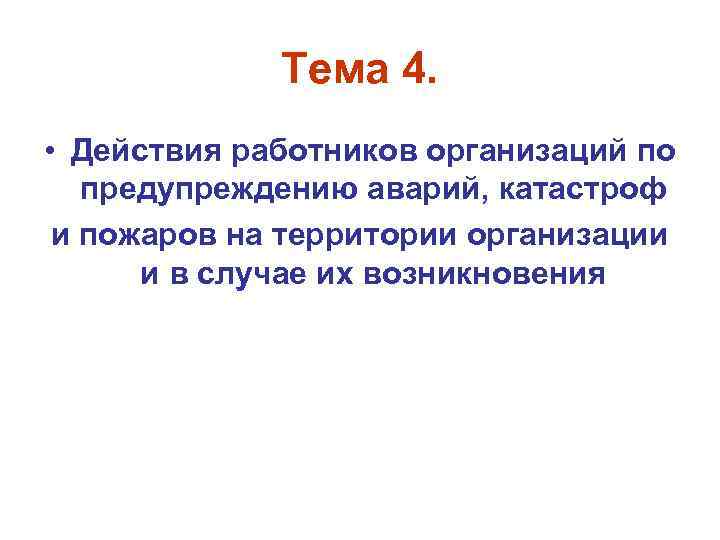 Тема 4.

• Действия работников организаций по предупреждению аварий, катастроф и пожаров на территории организации и в случае их возникновения